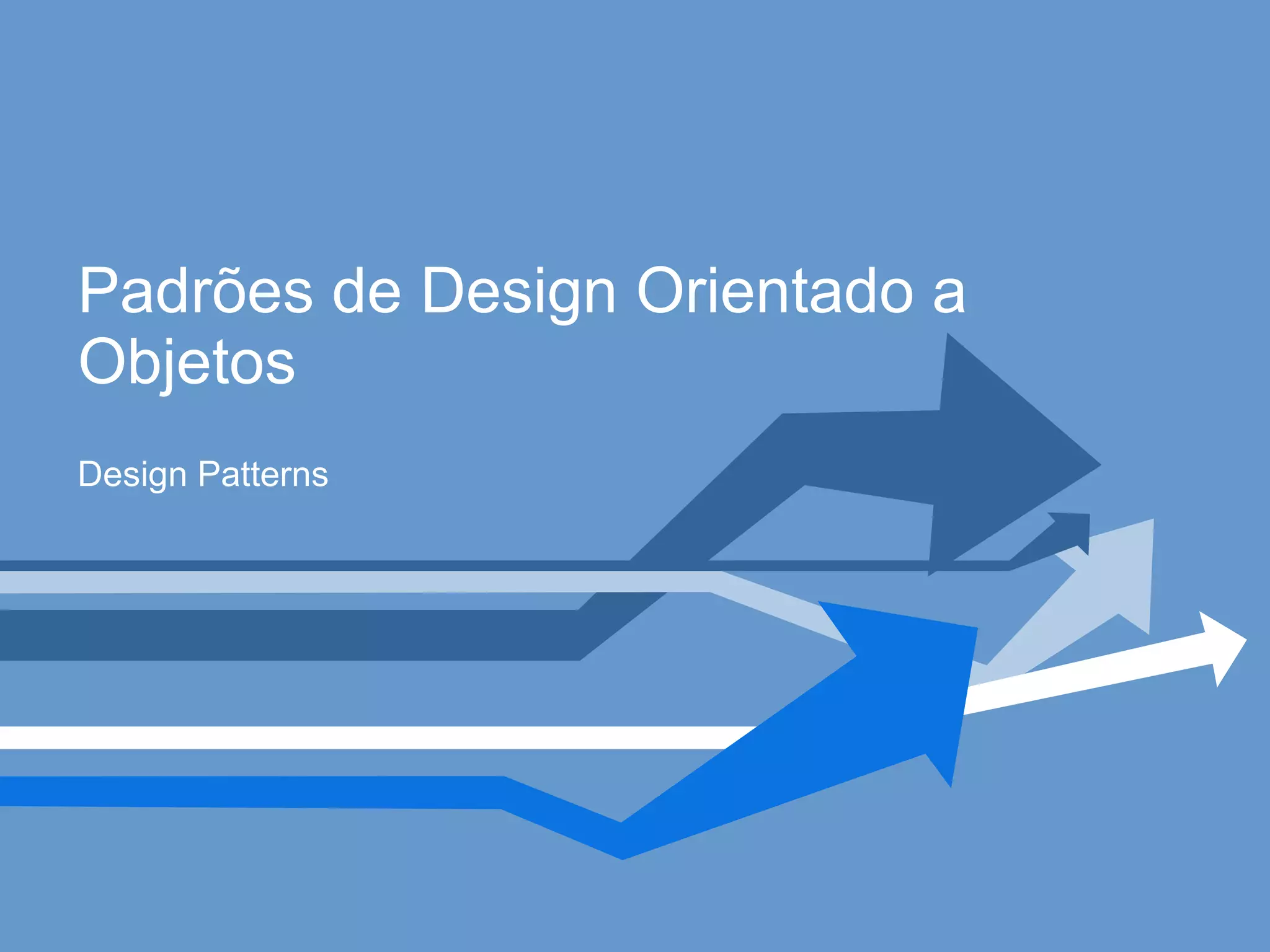 Padrões de Design Orientado a Objetos

Design Patterns